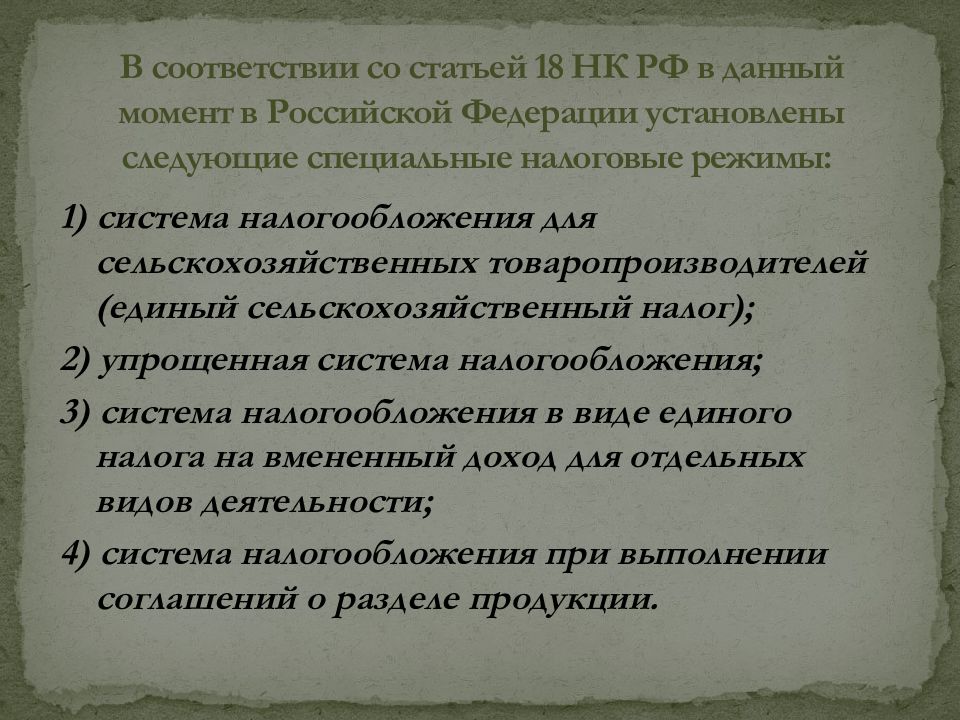 В соответствии со статьей 18 НК РФ в данный момент в Российской Федерации установлены следующие специальные налоговые режимы:

1) система налогообложения для сельскохозяйственных товаропроизводителей (единый сельскохозяйственный налог);

2) упрощенная система налогообложения;

3) система налогообложения в виде единого налога на вмененный доход для отдельных видов деятельности;

4) система налогообложения при выполнении соглашений о разделе продукции.